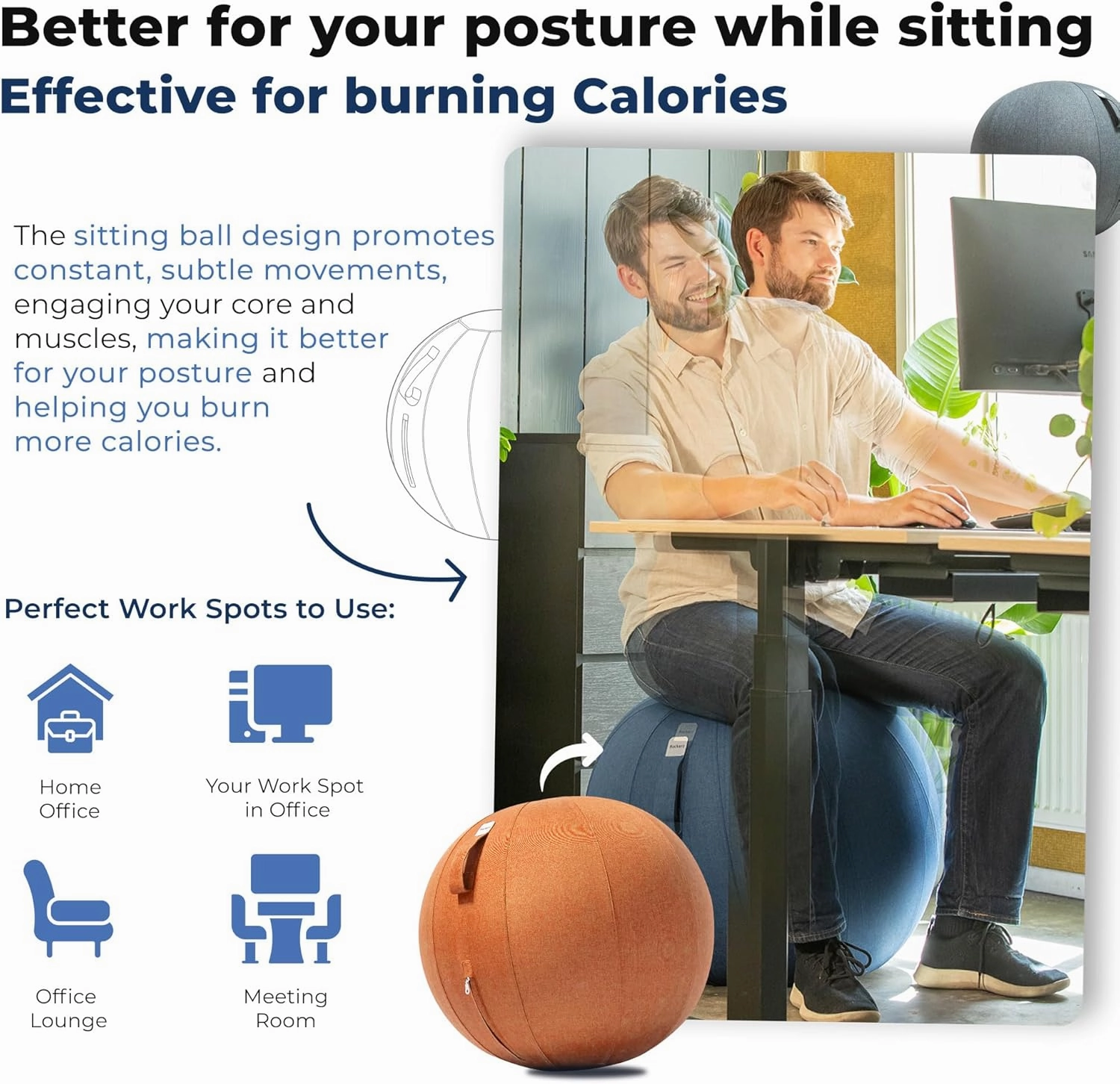 Better for your posture while sitting
Effective for burning Calories

The sitting ball design promotes constant, subtle movements, engaging your core and muscles, making it better for your posture and helping you burn more calories.

Perfect Work Spots to Use:

Home Office

Your Work Spot in Office

Office Lounge

Meeting Room